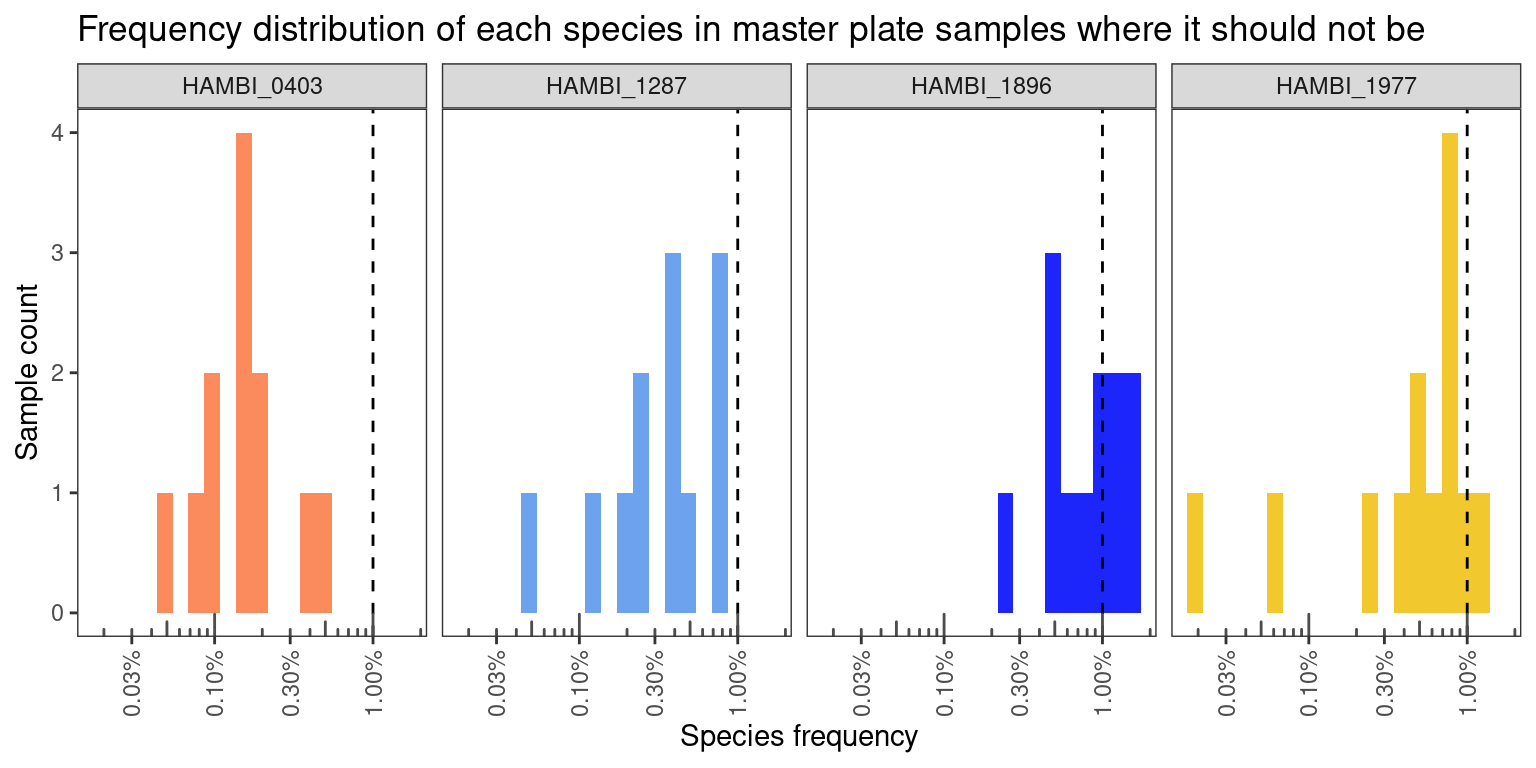 Frequency distribution of each species in master plate samples where it should not be

HAMBI_0403

HAMBI_1287

HAMBI_1896

HAMBI_1977

Sample count

4
3
2
1
0

0.03%
0.10%
0.30%
1.00%

0.03%
0.10%
0.30%
1.00%

0.03%
0.10%
0.30%
1.00%

0.03%
0.10%
0.30%
1.00%

Species frequency